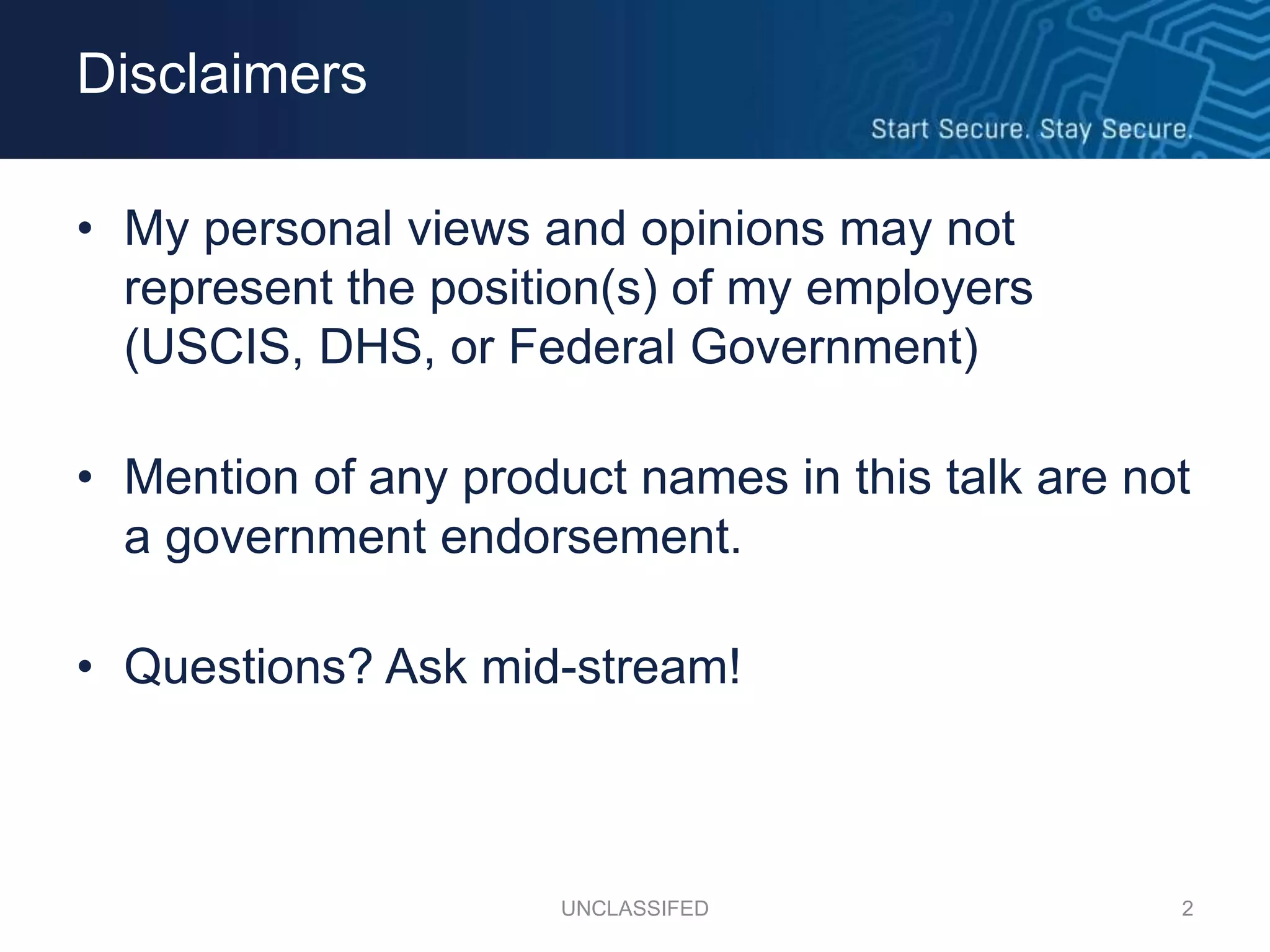 Disclaimers

Start Secure. Stay Secure.

• My personal views and opinions may not represent the position(s) of my employers (USCIS, DHS, or Federal Government)

• Mention of any product names in this talk are not a government endorsement.

• Questions? Ask mid-stream!

UNCLASSIFED

2